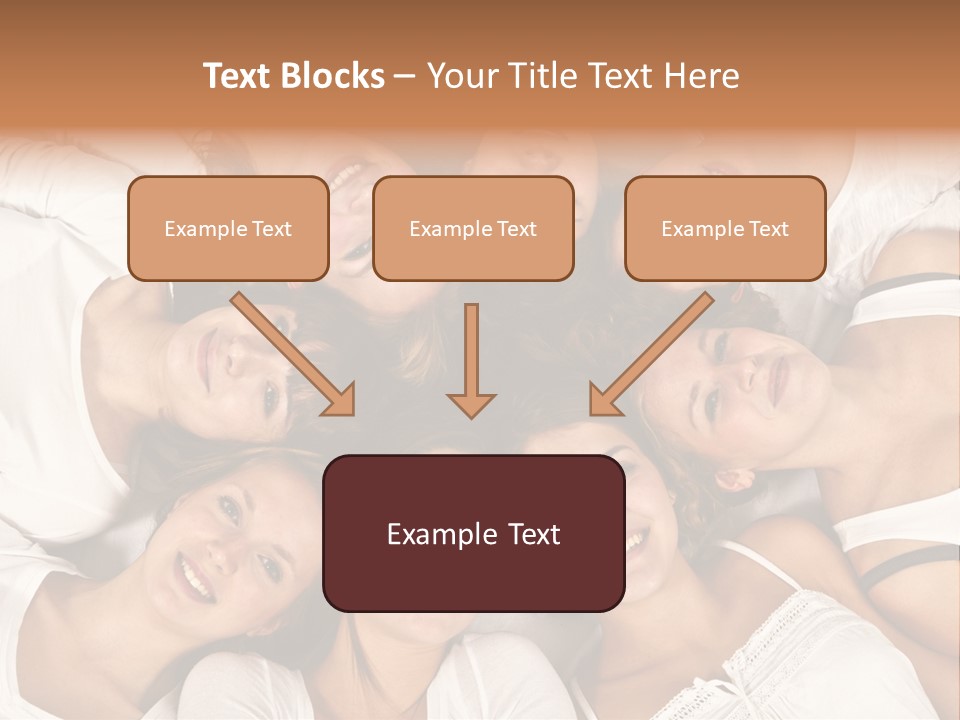 Text Blocks – Your Title Text Here

Example Text

Example Text

Example Text

Example Text